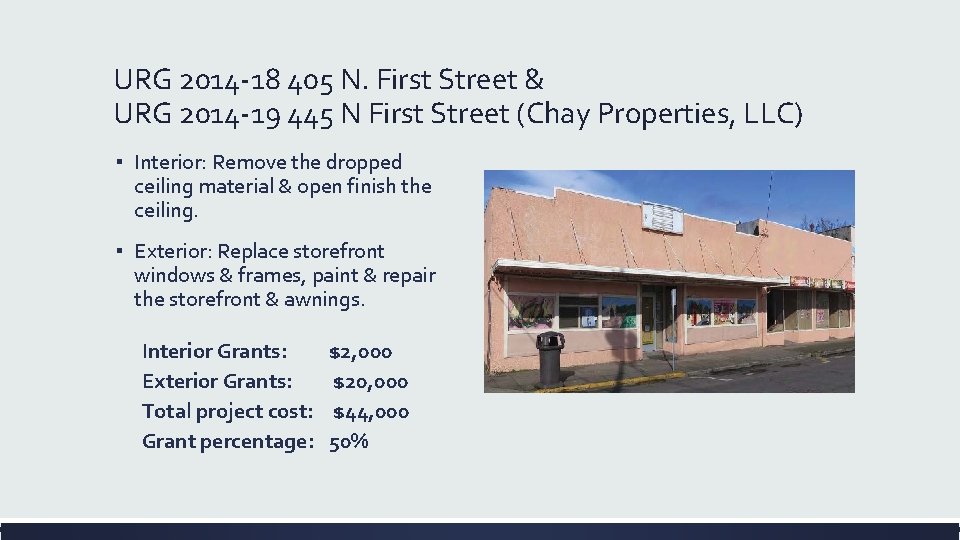 URG 2014-18 405 N. First Street &
URG 2014-19 445 N First Street (Chay Properties, LLC)

▪ Interior: Remove the dropped ceiling material & open finish the ceiling.

▪ Exterior: Replace storefront windows & frames, paint & repair the storefront & awnings.

Interior Grants: $2,000
Exterior Grants: $20,000
Total project cost: $44,000
Grant percentage: 50%